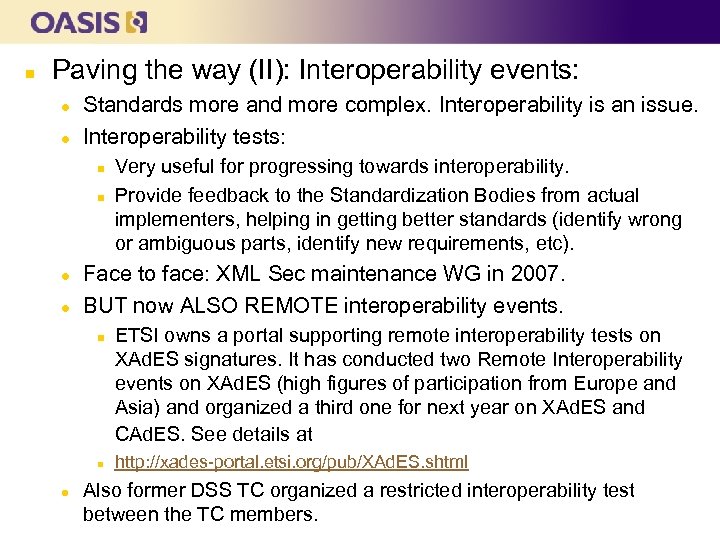 OASIS

Paving the way (II): Interoperability events:

Standards more and more complex. Interoperability is an issue.

Interoperability tests:

Very useful for progressing towards interoperability.

Provide feedback to the Standardization Bodies from actual implementers, helping in getting better standards (identify wrong or ambiguous parts, identify new requirements, etc).

Face to face: XML Sec maintenance WG in 2007.

BUT now ALSO REMOTE interoperability events.

ETSI owns a portal supporting remote interoperability tests on XAdES signatures. It has conducted two Remote Interoperability events on XAdES (high figures of participation from Europe and Asia) and organized a third one for next year on XAdES and CAdES. See details at

http://xades-portal.etsi.org/pub/XAdES.shtml

Also former DSS TC organized a restricted interoperability test between the TC members.